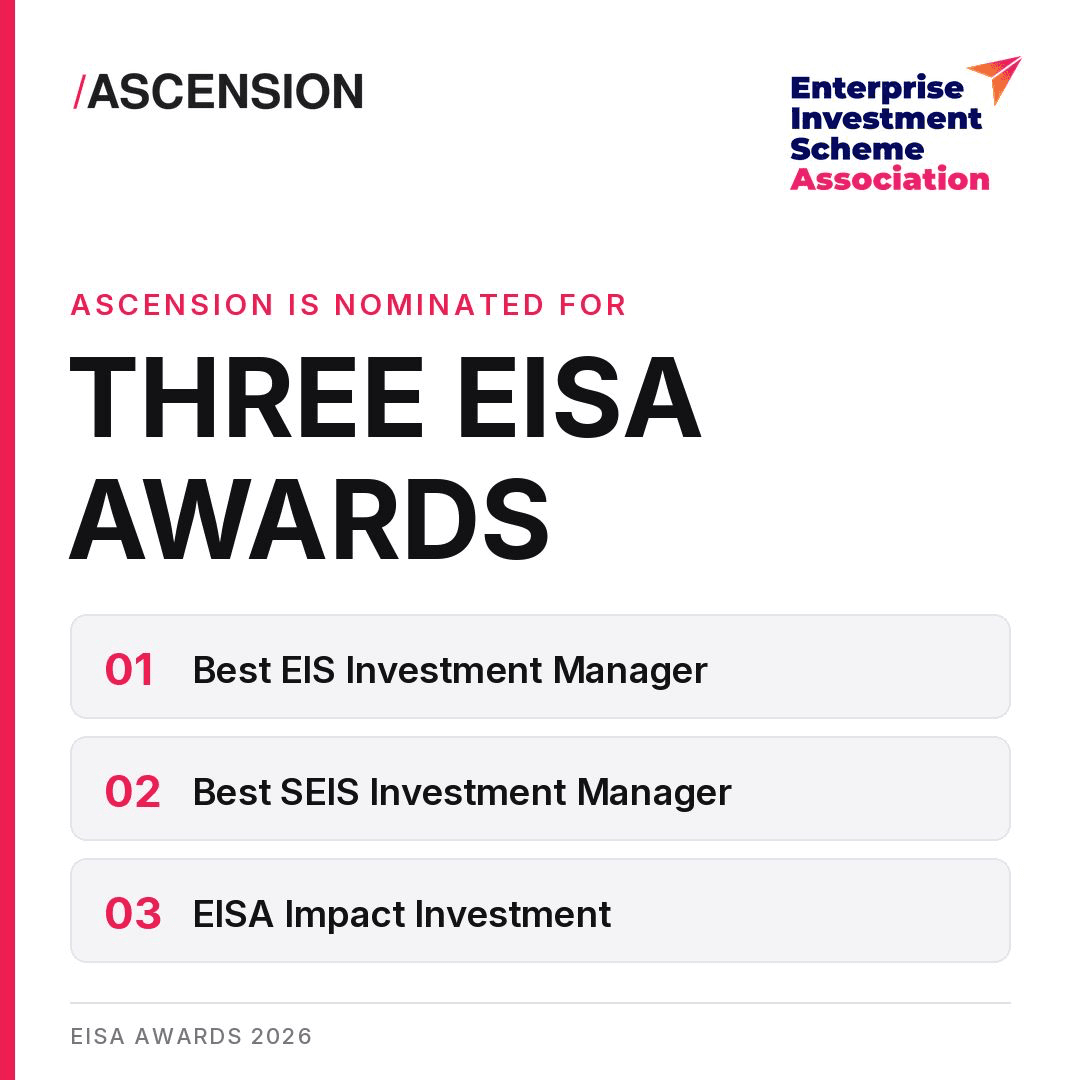 /ASCENSION

Enterprise Investment Scheme Association

ASCENSION IS NOMINATED FOR

THREE EISA AWARDS

01 Best EIS Investment Manager

02 Best SEIS Investment Manager

03 EISA Impact Investment

EISA AWARDS 2026